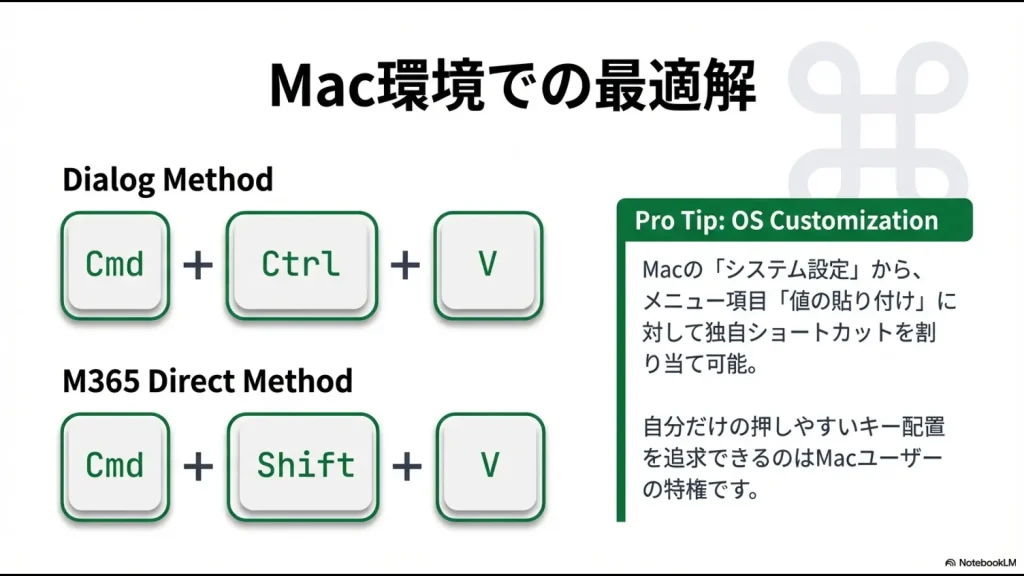 Mac環境での最適解

Dialog Method

Cmd + Ctrl + V

M365 Direct Method

Cmd + Shift + V

Pro Tip: OS Customization

Macの「システム設定」から、メニュー項目「値の貼り付け」に対して独自ショートカットを割り当て可能。

自分だけの押しやすいキー配置を追求できるのはMacユーザーの特権です。

NotebookLM